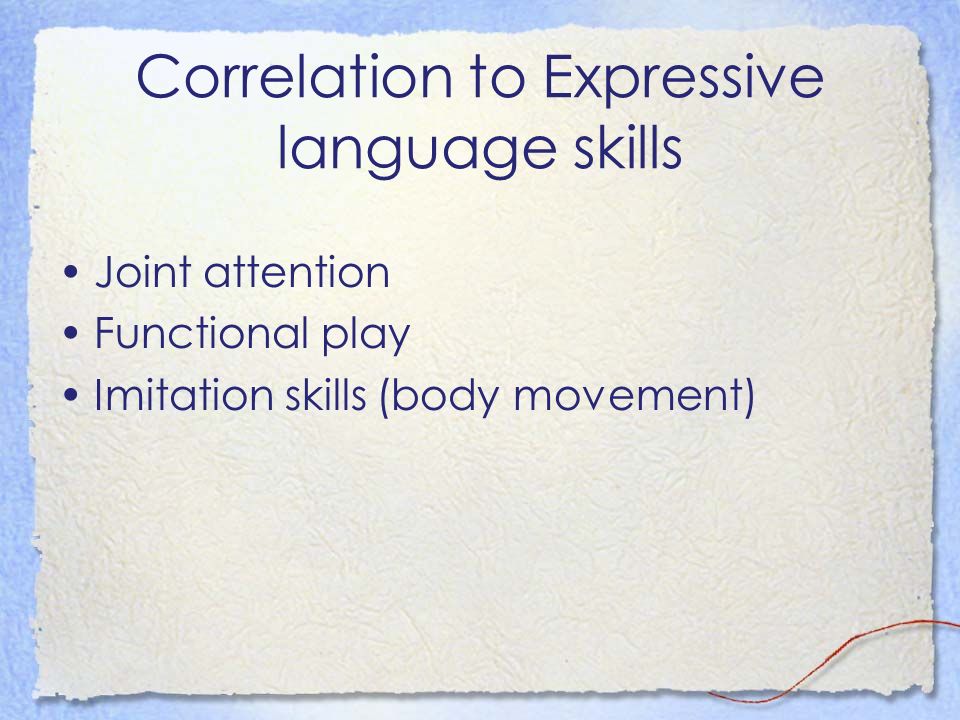 Correlation to Expressive language skills

• Joint attention
• Functional play
• Imitation skills (body movement)